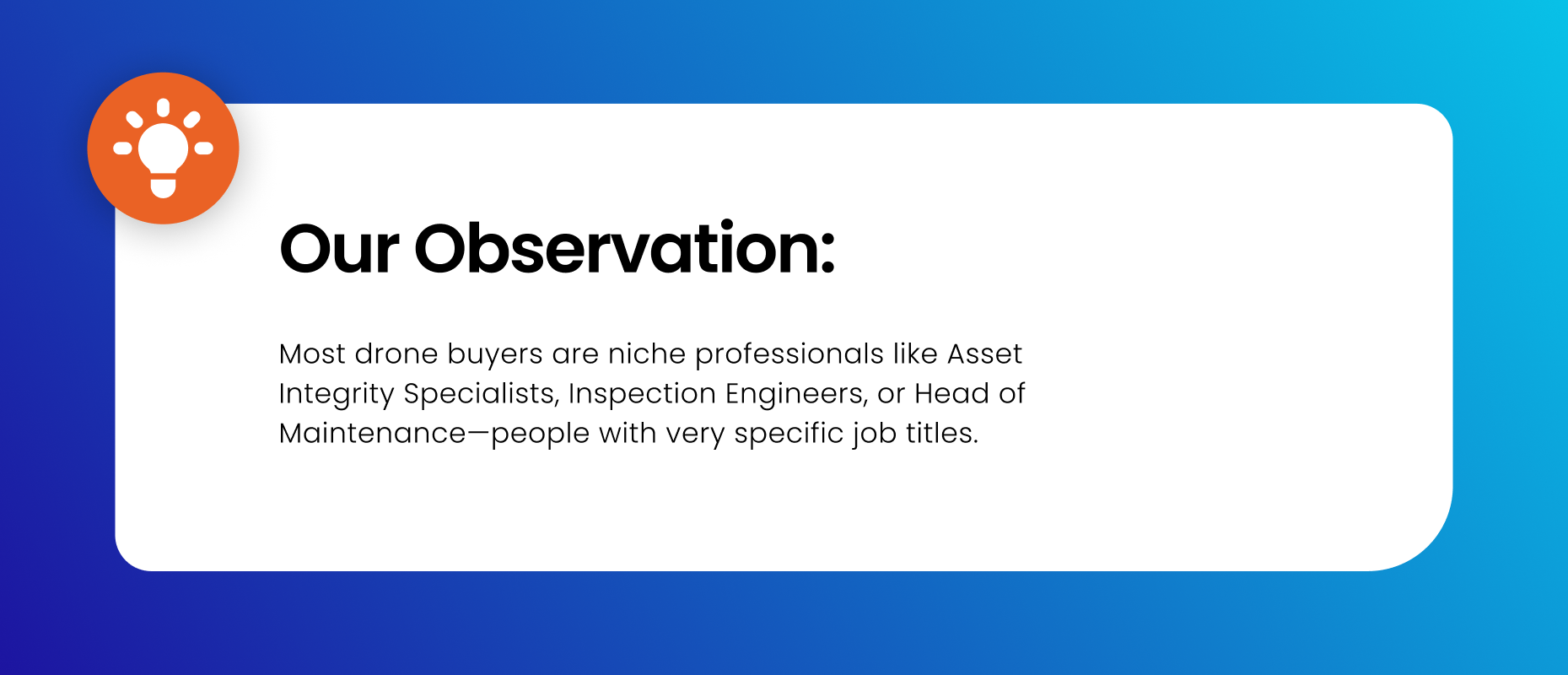 Our Observation:

Most drone buyers are niche professionals like Asset Integrity Specialists, Inspection Engineers, or Head of Maintenance—people with very specific job titles.